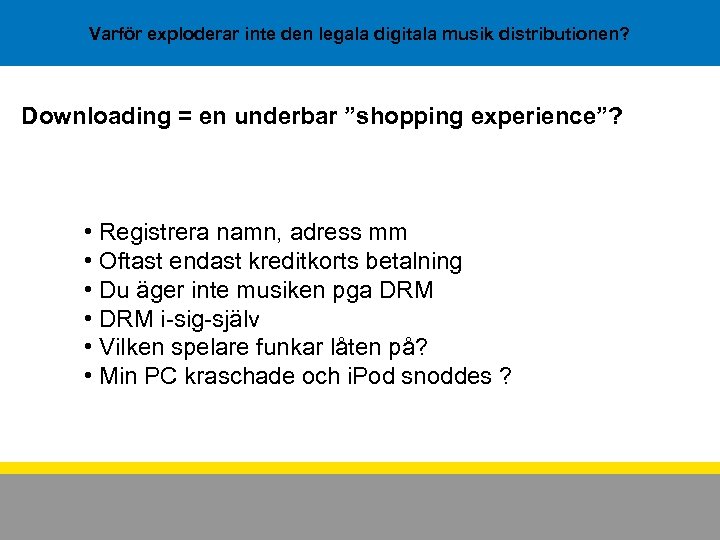 Varför exploderar inte den legala digitala musik distributionen?

Downloading = en underbar ”shopping experience”?

• Registrera namn, adress mm
• Oftast endast kreditkorts betalning
• Du äger inte musiken pga DRM
• DRM i-sig-själv
• Vilken spelare funkar låten på?
• Min PC kraschade och iPod snoddes ?